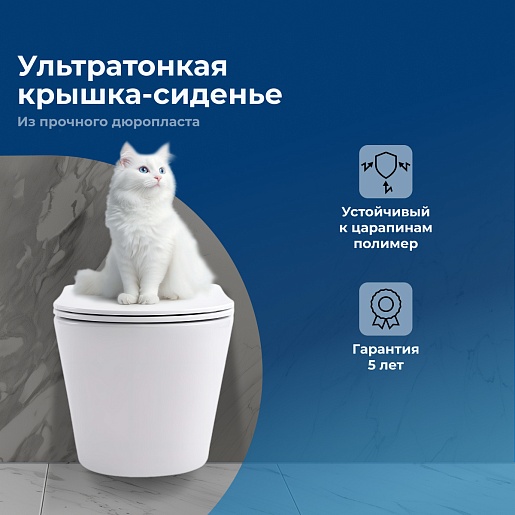 Ультратонкая крышка-сиденье

Из прочного дюропласта

Устойчивый к царапинам полимер

Гарантия 5 лет